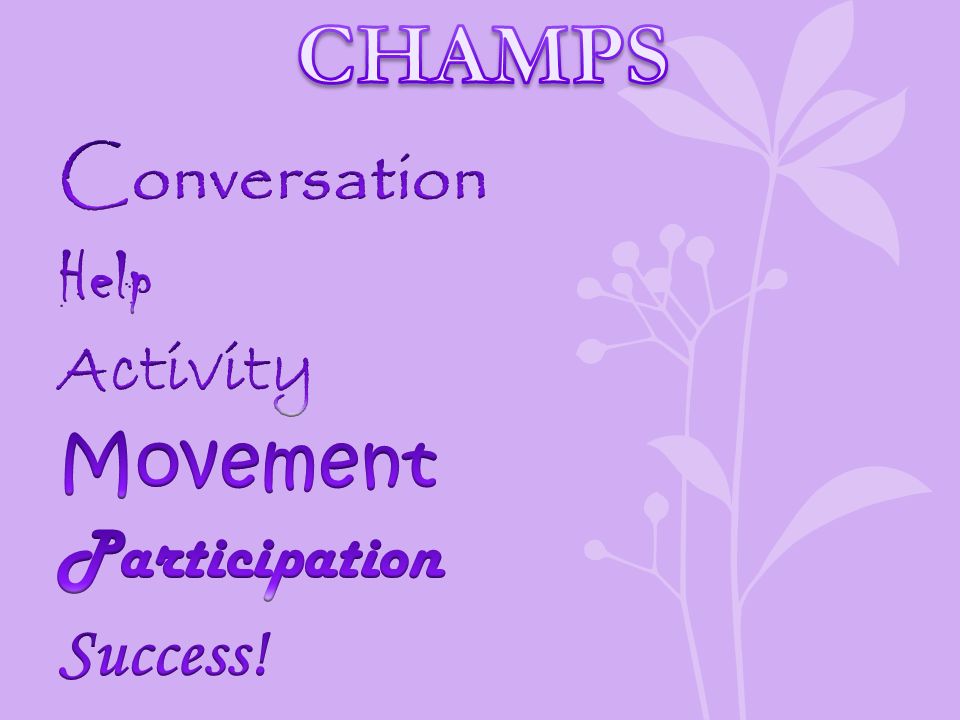 CHAMPS

Conversation

Help

Activity

Movement

Participation

Success!